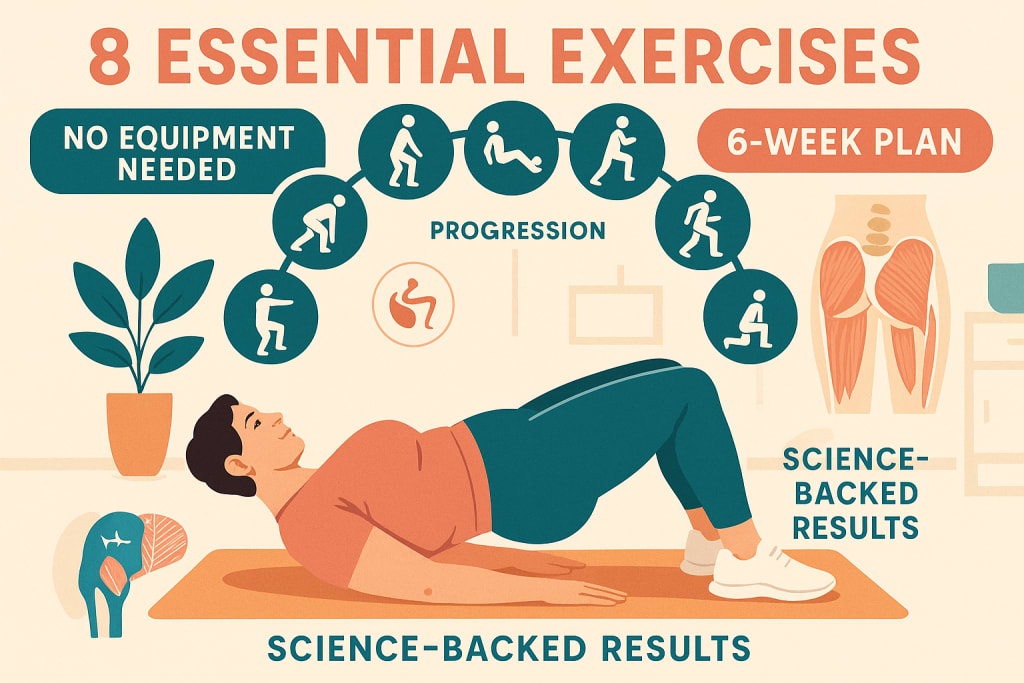 8 ESSENTIAL EXERCISES

NO EQUIPMENT NEEDED

6-WEEK PLAN

PROGRESSION

SCIENCE-BACKED RESULTS

SCIENCE-BACKED RESULTS